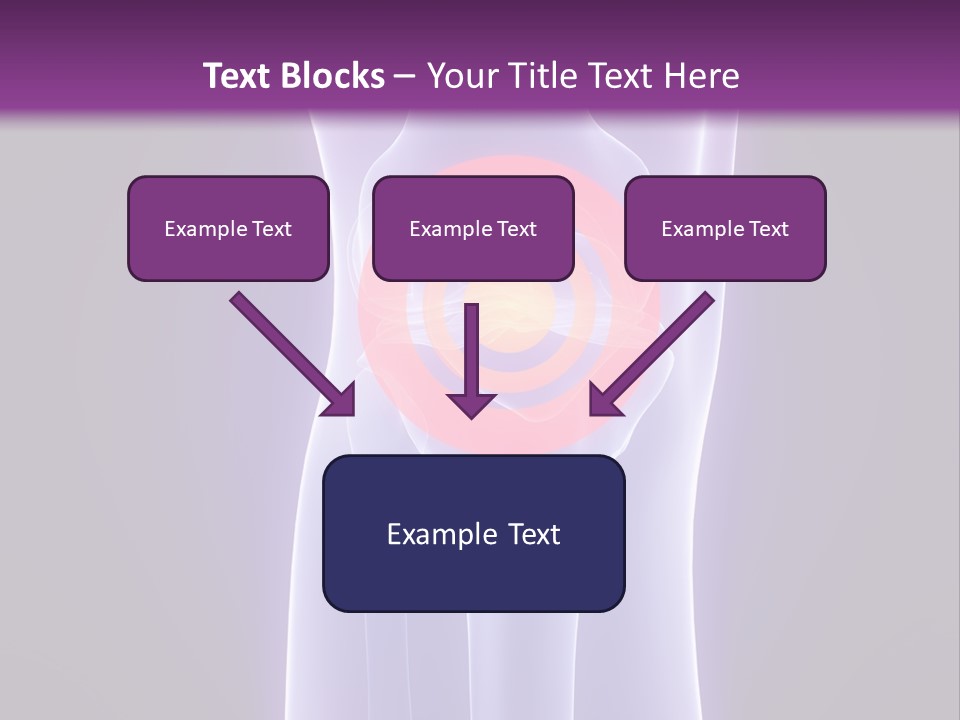 Text Blocks – Your Title Text Here

Example Text

Example Text

Example Text

Example Text